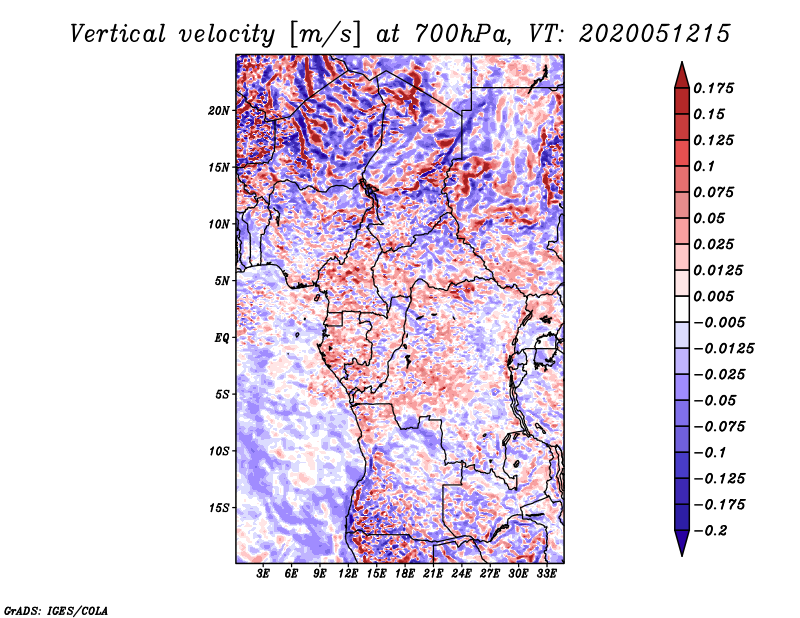 Vertical velocity [m/s] at 700hPa, VT: 2020051215

20N
15N
10N
5N
EQ
5S
10S
15S

3E 6E 9E 12E 15E 18E 21E 24E 27E 30E 33E

0.175
0.15
0.125
0.1
0.075
0.05
0.025
0.0125
0.005
−0.005
−0.0125
−0.025
−0.05
−0.075
−0.1
−0.125
−0.175
−0.2

GrADS: IGES/COLA